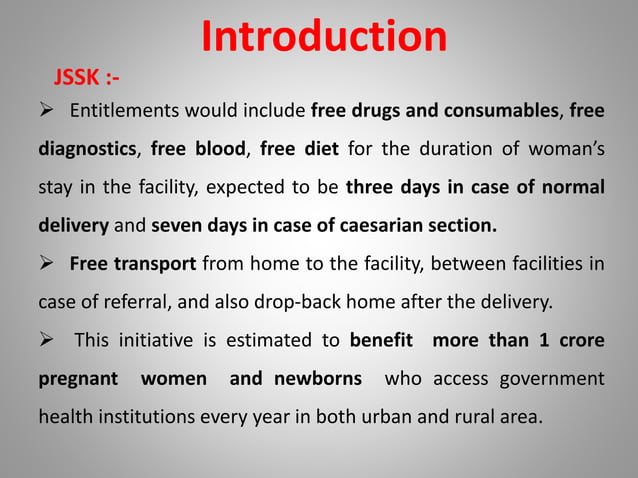 Introduction

JSSK :-

➢ Entitlements would include free drugs and consumables, free diagnostics, free blood, free diet for the duration of woman's stay in the facility, expected to be three days in case of normal delivery and seven days in case of caesarian section.

➢ Free transport from home to the facility, between facilities in case of referral, and also drop-back home after the delivery.

➢ This initiative is estimated to benefit more than 1 crore pregnant women and newborns who access government health institutions every year in both urban and rural area.